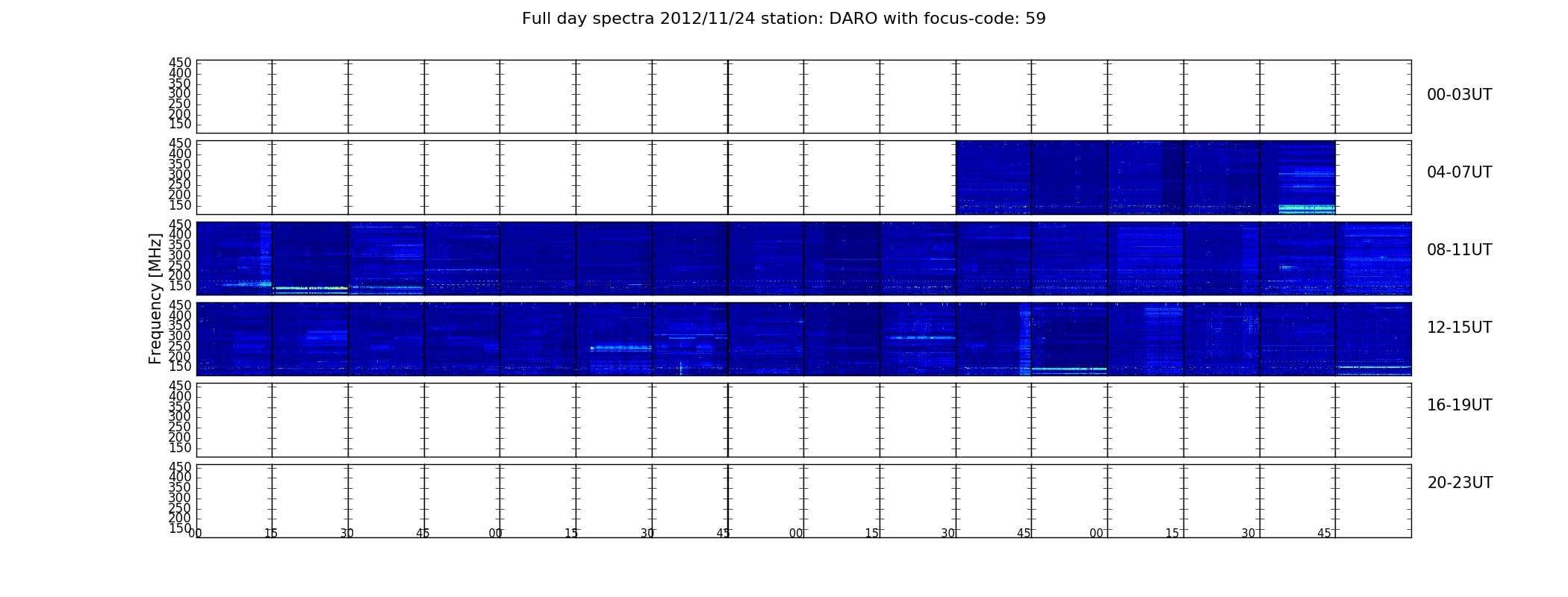 Full day spectra 2012/11/24 station: DARO with focus-code: 59

Frequency [MHz]

450
400
350
300
250
200
150
00-03UT

450
400
350
300
250
200
150
04-07UT

450
400
350
300
250
200
150
08-11UT

450
400
350
300
250
200
150
12-15UT

450
400
350
300
250
200
150
16-19UT

450
400
350
300
250
200
150
20-23UT

00 15 30 45 00 15 30 45 00 15 30 45 00 15 30 45